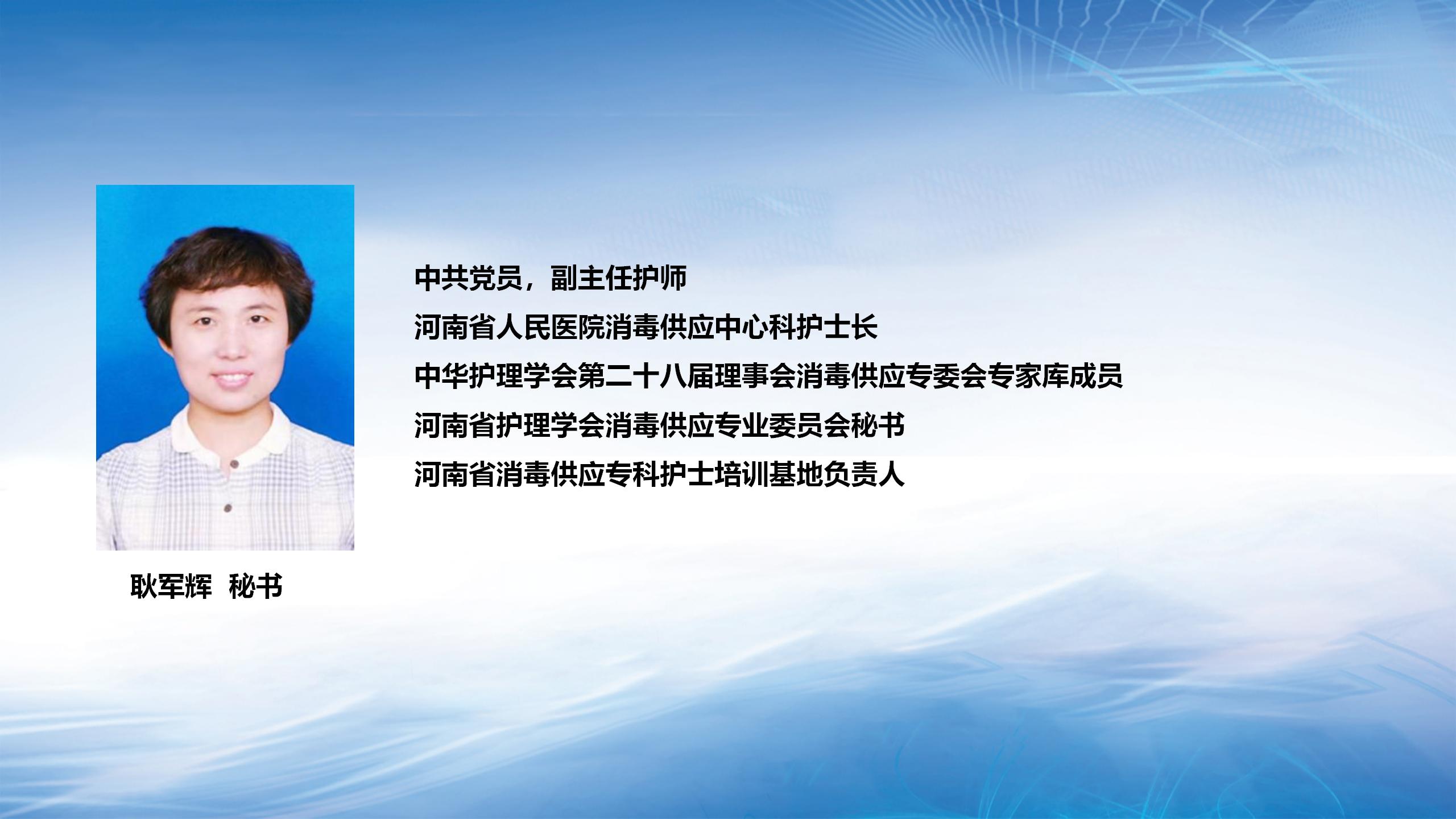 中共党员，副主任护师
河南省人民医院消毒供应中心科护士长
中华护理学会第二十八届理事会消毒供应专委会专家库成员
河南省护理学会消毒供应专业委员会秘书
河南省消毒供应专科护士培训基地负责人

耿军辉 秘书